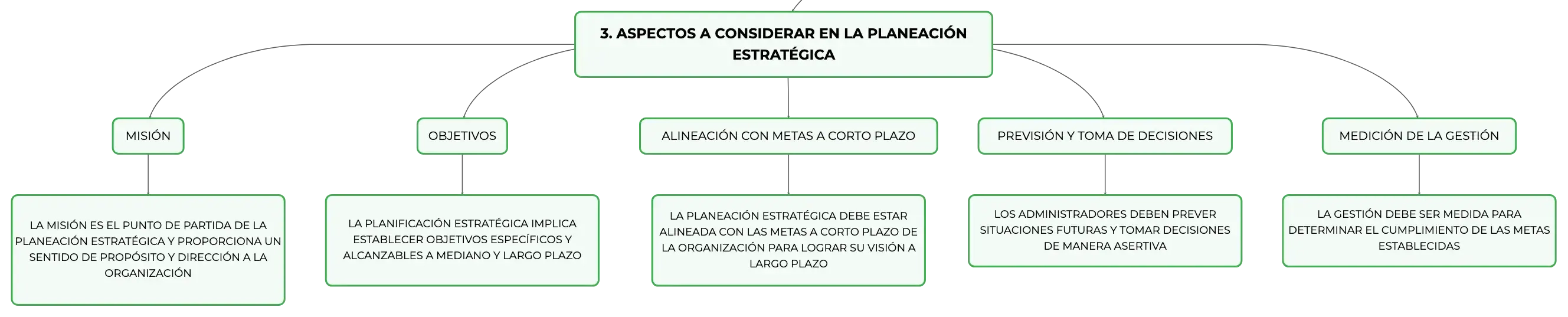 3. ASPECTOS A CONSIDERAR EN LA PLANEACIÓN ESTRATÉGICA

MISIÓN

LA MISIÓN ES EL PUNTO DE PARTIDA DE LA PLANEACIÓN ESTRATÉGICA Y PROPORCIONA UN SENTIDO DE PROPÓSITO Y DIRECCIÓN A LA ORGANIZACIÓN

OBJETIVOS

LA PLANIFICACIÓN ESTRATÉGICA IMPLICA ESTABLECER OBJETIVOS ESPECÍFICOS Y ALCANZABLES A MEDIANO Y LARGO PLAZO

ALINEACIÓN CON METAS A CORTO PLAZO

LA PLANEACIÓN ESTRATÉGICA DEBE ESTAR ALINEADA CON LAS METAS A CORTO PLAZO DE LA ORGANIZACIÓN PARA LOGRAR SU VISIÓN A LARGO PLAZO

PREVISIÓN Y TOMA DE DECISIONES

LOS ADMINISTRADORES DEBEN PREVER SITUACIONES FUTURAS Y TOMAR DECISIONES DE MANERA ASERTIVA

MEDICIÓN DE LA GESTIÓN

LA GESTIÓN DEBE SER MEDIDA PARA DETERMINAR EL CUMPLIMIENTO DE LAS METAS ESTABLECIDAS